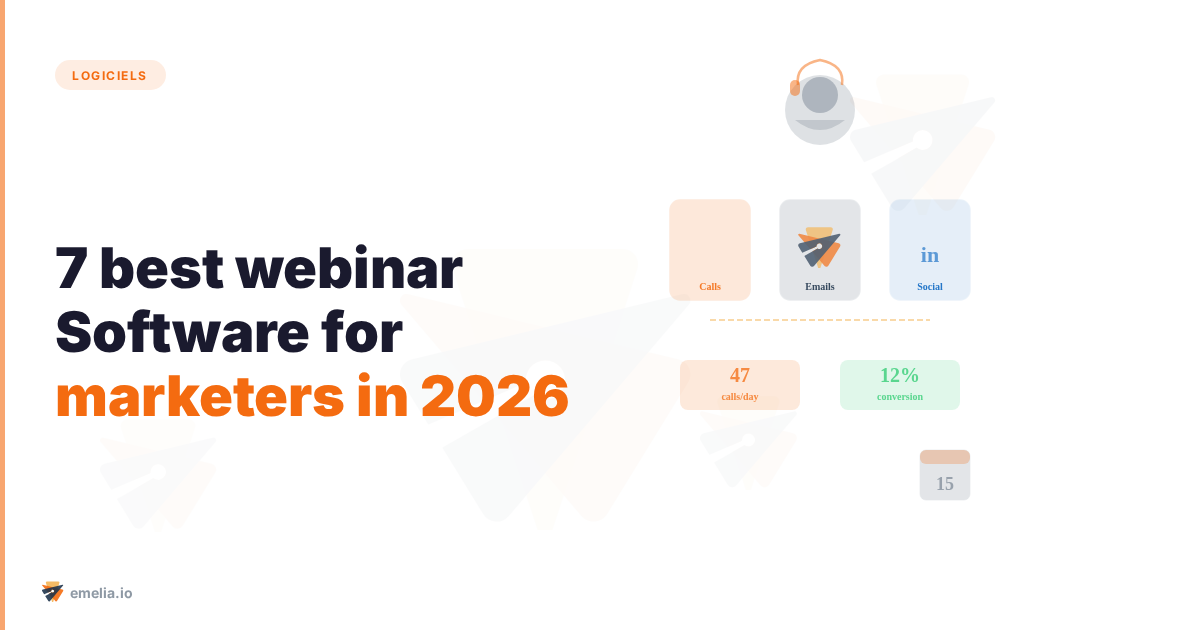 LOGICIELS

7 best webinar Software for marketers in 2026

Calls

Emails

in
Social

47
calls/day

12%
conversion

15

emelia.io